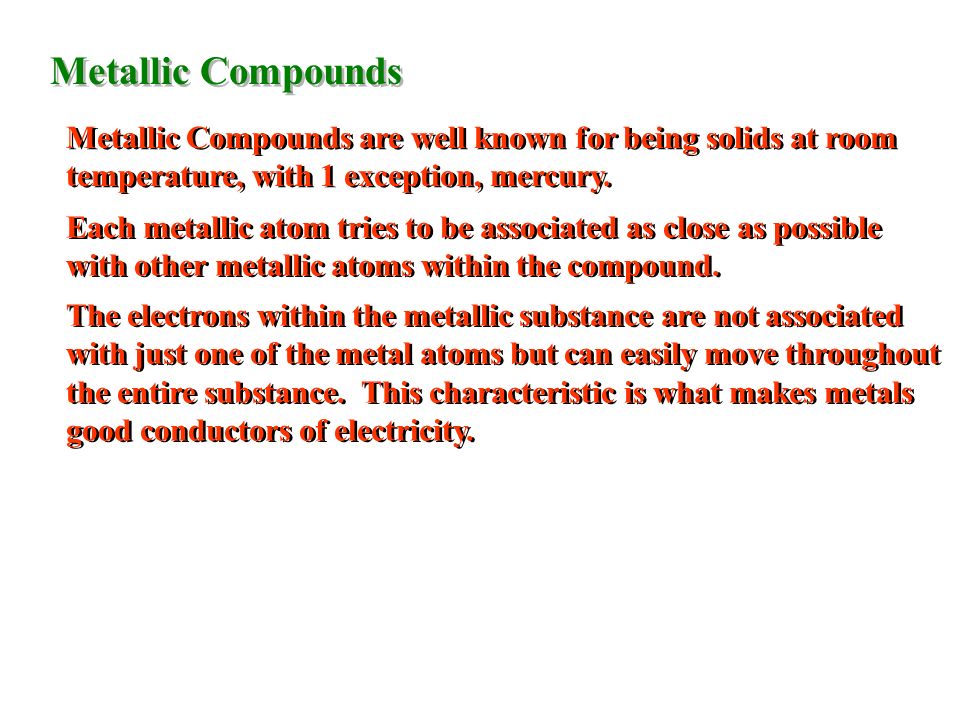 Metallic Compounds

Metallic Compounds are well known for being solids at room temperature, with 1 exception, mercury.

Each metallic atom tries to be associated as close as possible with other metallic atoms within the compound.

The electrons within the metallic substance are not associated with just one of the metal atoms but can easily move throughout the entire substance.  This characteristic is what makes metals good conductors of electricity.